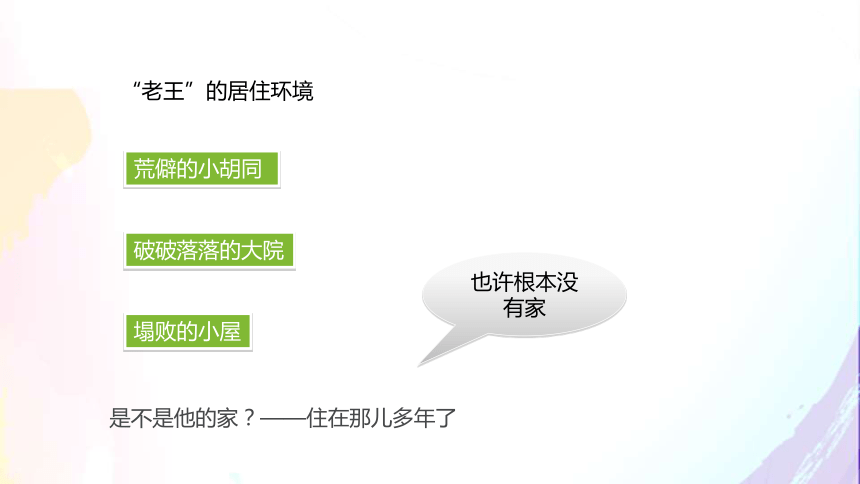 “老王”的居住环境

荒僻的小胡同

破破落落的大院

塌败的小屋

也许根本没有家

是不是他的家？——住在那儿多年了